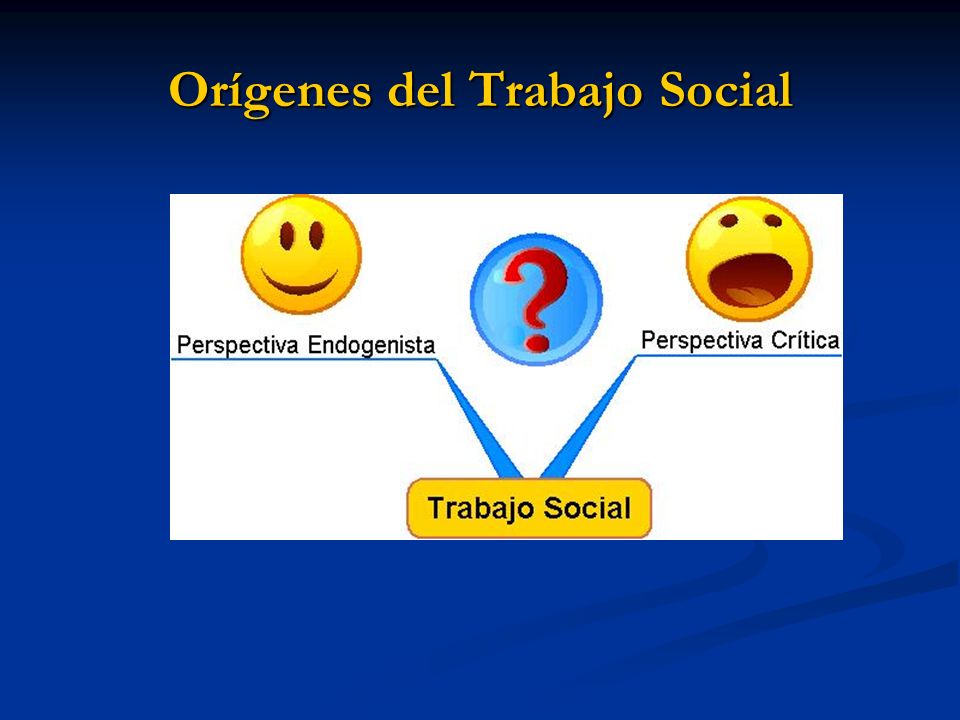 Orígenes del Trabajo Social

Perspectiva Endogenista

?

Perspectiva Crítica

Trabajo Social